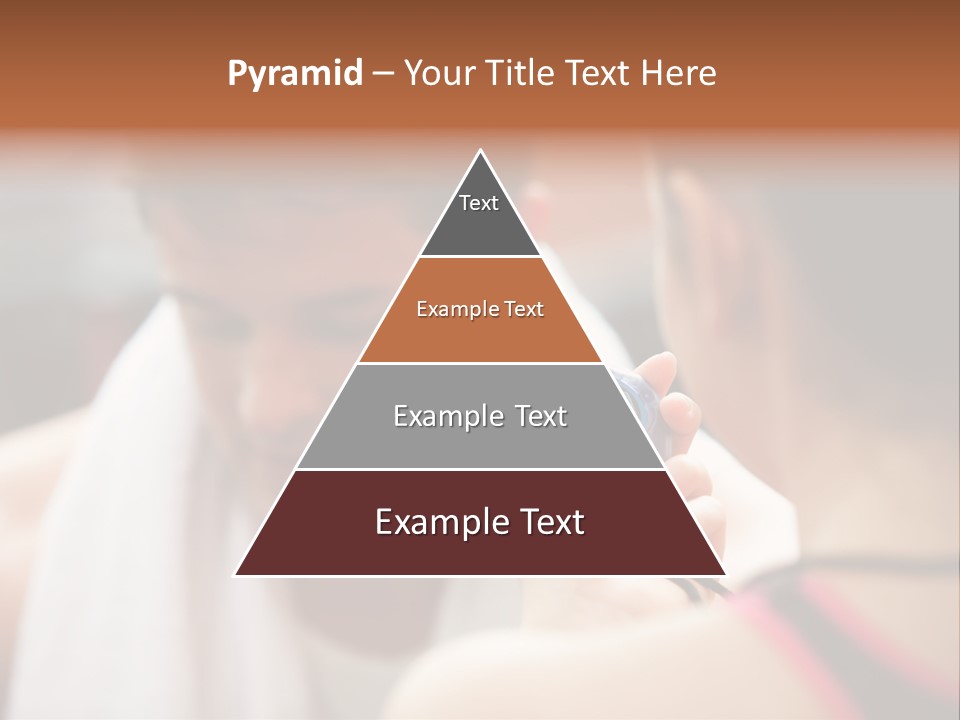 Pyramid – Your Title Text Here

Text

Example Text

Example Text

Example Text